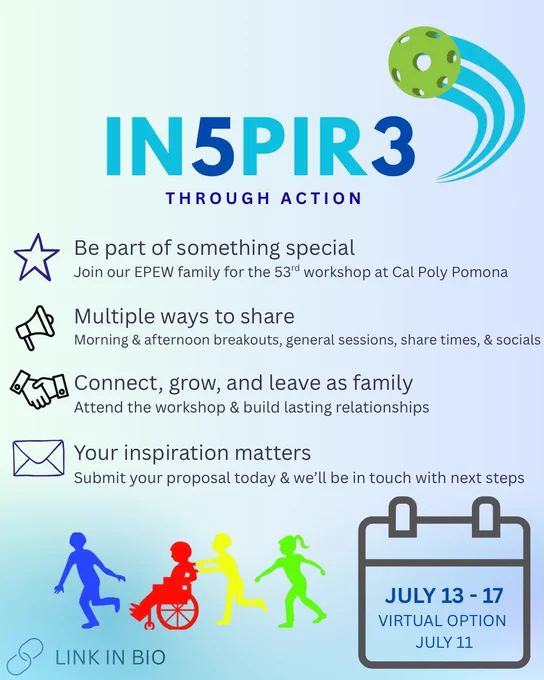 IN5PIR3

THROUGH ACTION

Be part of something special
Join our EPEW family for the 53$^{rd}$ workshop at Cal Poly Pomona

Multiple ways to share
Morning & afternoon breakouts, general sessions, share times, & socials

Connect, grow, and leave as family
Attend the workshop & build lasting relationships

Your inspiration matters
Submit your proposal today & we'll be in touch with next steps

JULY 13 - 17
VIRTUAL OPTION
JULY 11

LINK IN BIO